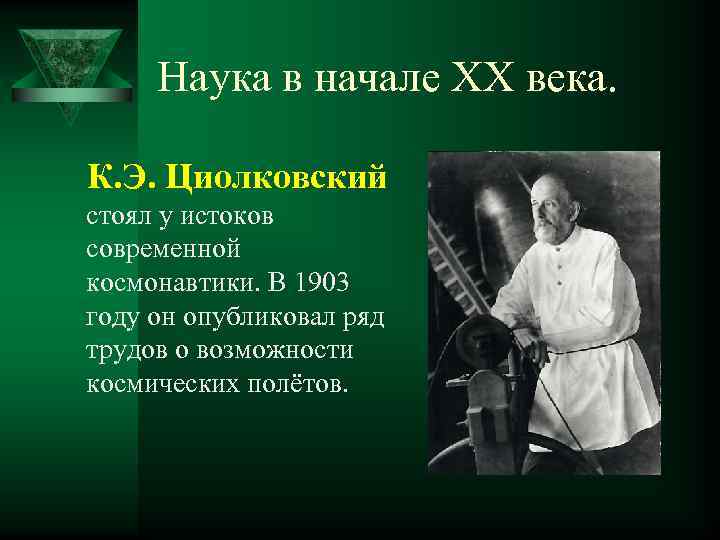 Наука в начале XX века.

К.Э. Циолковский стоял у истоков современной космонавтики. В 1903 году он опубликовал ряд трудов о возможности космических полётов.